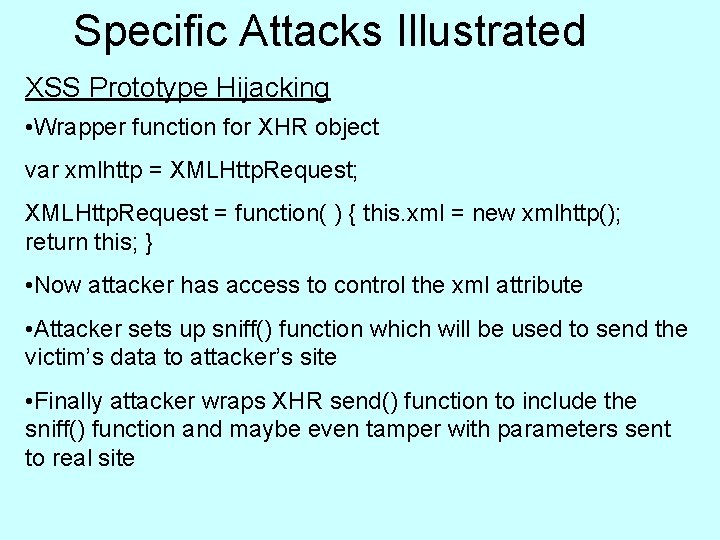 Specific Attacks Illustrated

XSS Prototype Hijacking

•Wrapper function for XHR object

var xmlhttp = XMLHttpRequest;

XMLHttpRequest = function( ) { this.xml = new xmlhttp(); return this; }

•Now attacker has access to control the xml attribute

•Attacker sets up sniff() function which will be used to send the victim's data to attacker's site

•Finally attacker wraps XHR send() function to include the sniff() function and maybe even tamper with parameters sent to real site